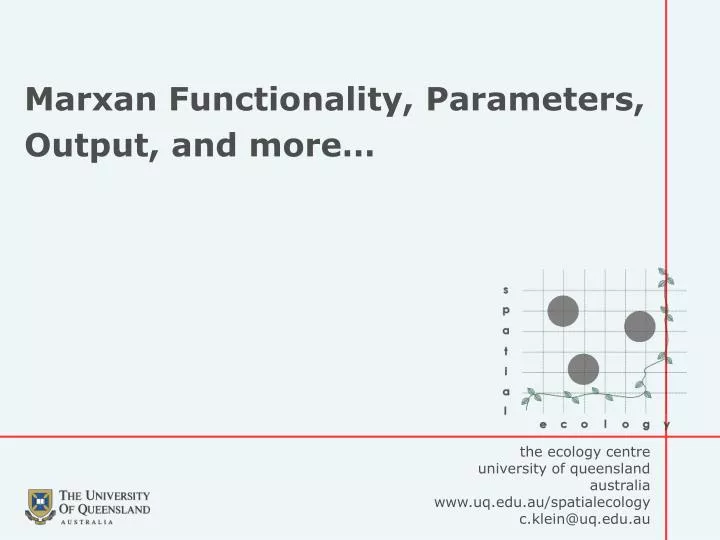 Marxan Functionality, Parameters, Output, and more…

s
p
a
t
i
a
l

e c o l o g y

the ecology centre
university of queensland
australia
www.uq.edu.au/spatialecology
c.klein@uq.edu.au

THE UNIVERSITY
OF QUEENSLAND
AUSTRALIA